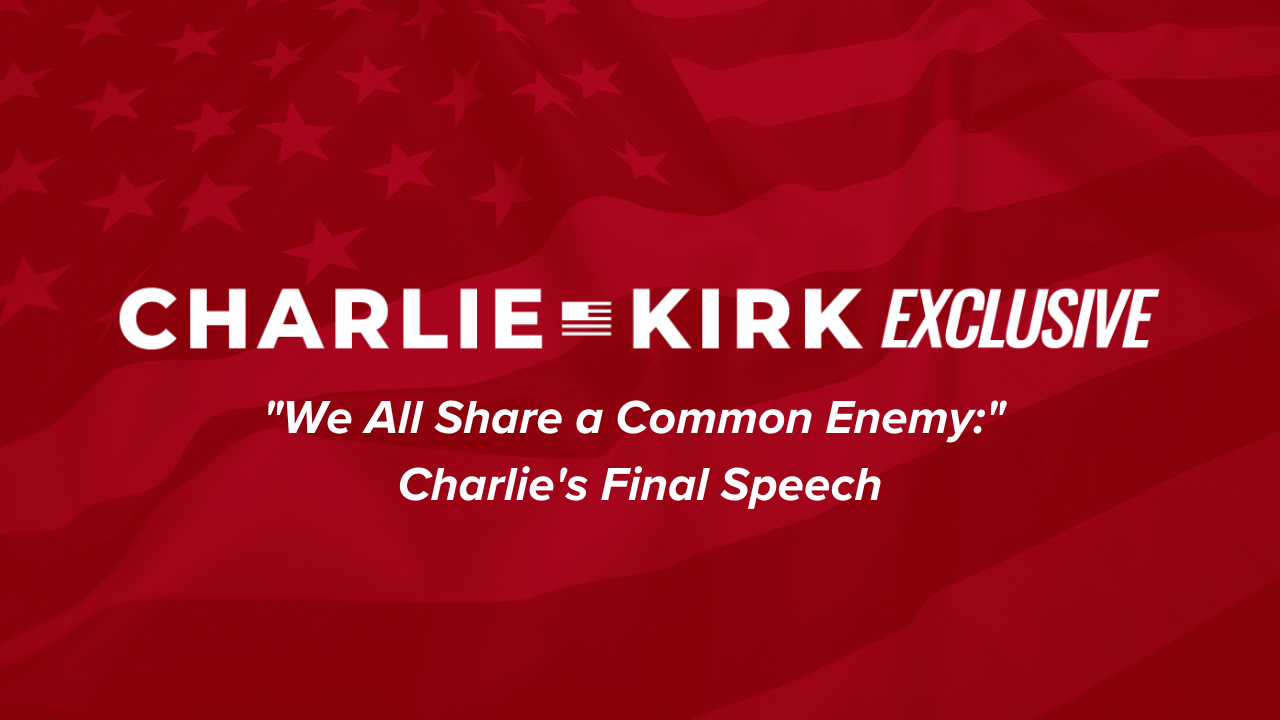 CHARLIE KIRK EXCLUSIVE

"We All Share a Common Enemy:"
Charlie's Final Speech